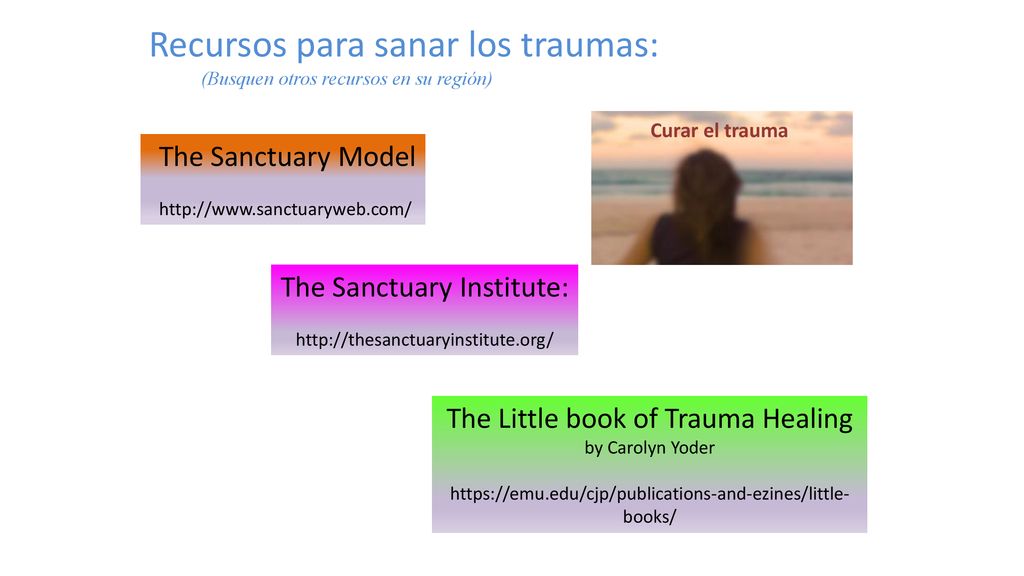 Recursos para sanar los traumas:
(Busquen otros recursos en su región)

Curar el trauma

The Sanctuary Model

http://www.sanctuaryweb.com/

The Sanctuary Institute:

http://thesanctuaryinstitute.org/

The Little book of Trauma Healing
by Carolyn Yoder

https://emu.edu/cjp/publications-and-ezines/little-books/